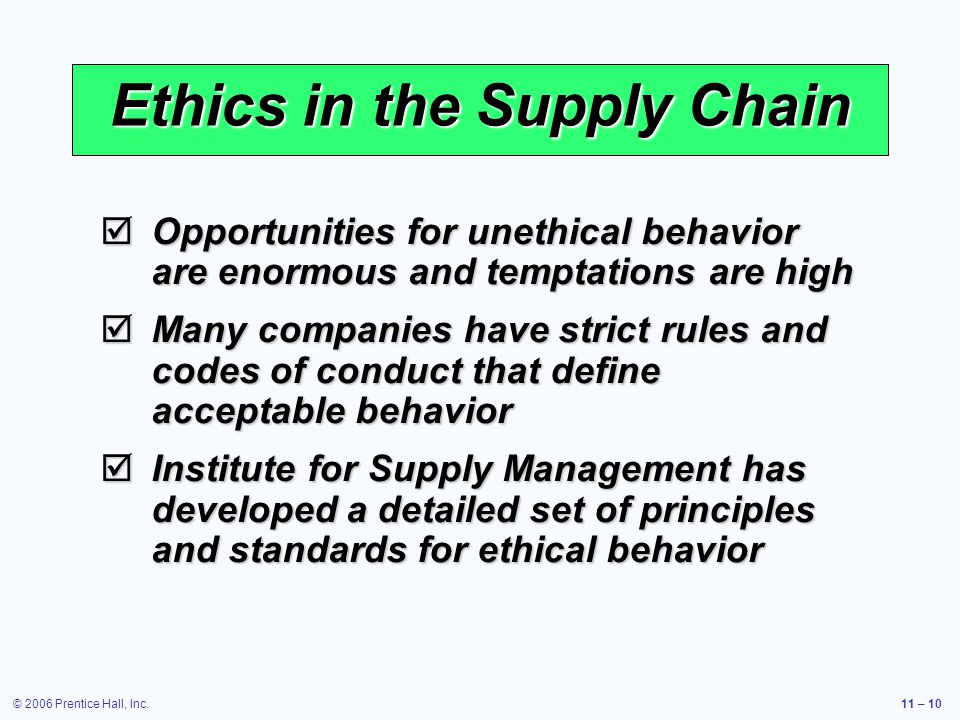 Ethics in the Supply Chain

☑ Opportunities for unethical behavior are enormous and temptations are high

☑ Many companies have strict rules and codes of conduct that define acceptable behavior

☑ Institute for Supply Management has developed a detailed set of principles and standards for ethical behavior

© 2006 Prentice Hall, Inc.

11 – 10